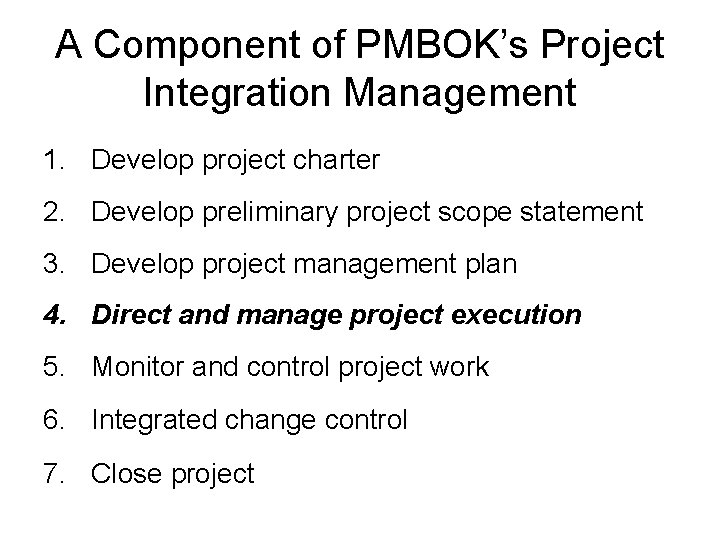 A Component of PMBOK's Project Integration Management

1. Develop project charter
2. Develop preliminary project scope statement
3. Develop project management plan
4. Direct and manage project execution
5. Monitor and control project work
6. Integrated change control
7. Close project